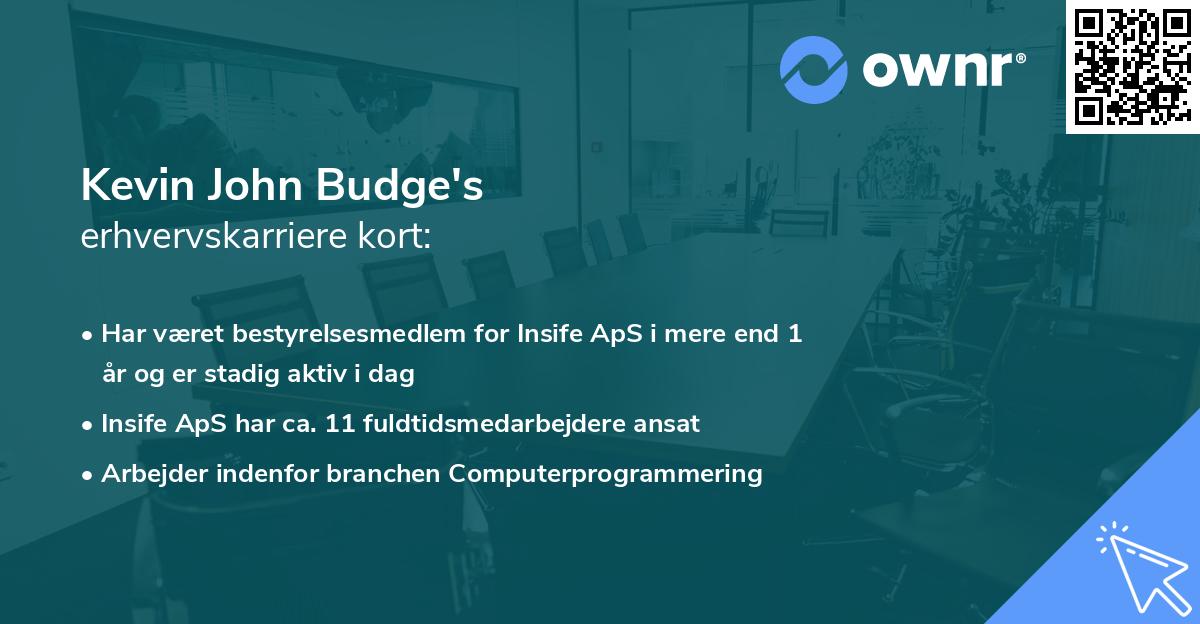 ownr®

Kevin John Budge's
erhvervskarriere kort:

• Har været bestyrelsesmedlem for Insife ApS i mere end 1 år og er stadig aktiv i dag
• Insife ApS har ca. 11 fuldtidsmedarbejdere ansat
• Arbejder indenfor branchen Computerprogrammering